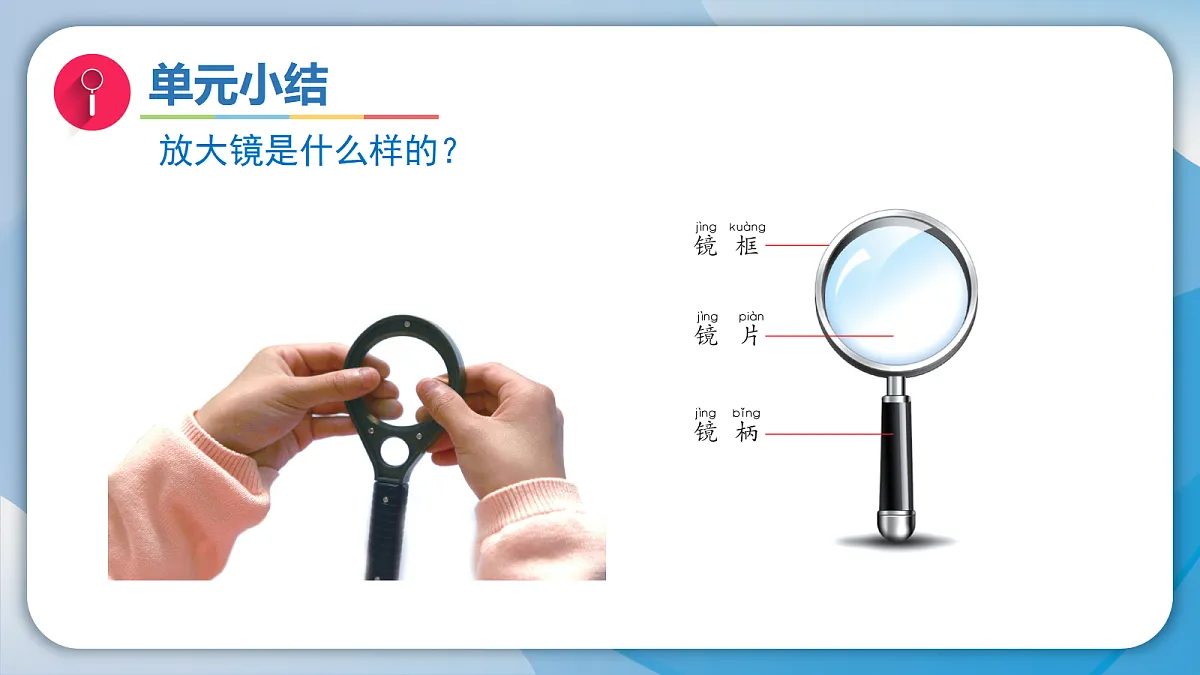 单元小结

放大镜是什么样的？

jìng kuàng
镜 框

jìng piàn
镜 片

jìng bǐng
镜 柄